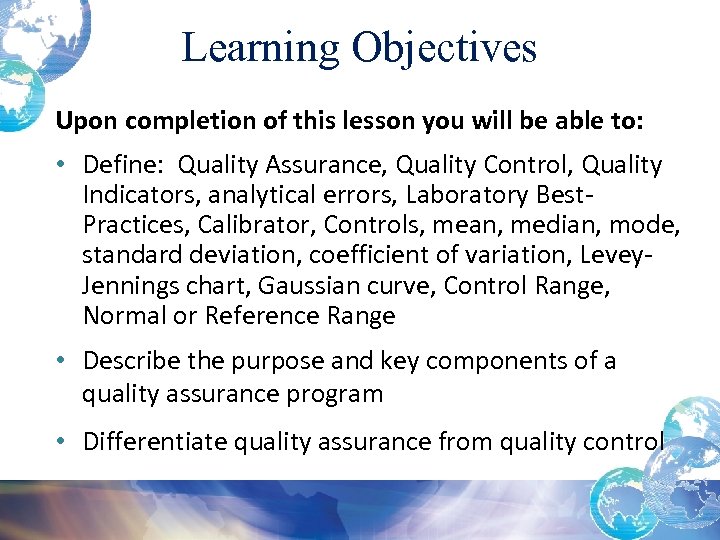 Learning Objectives

Upon completion of this lesson you will be able to:

• Define: Quality Assurance, Quality Control, Quality Indicators, analytical errors, Laboratory Best-Practices, Calibrator, Controls, mean, median, mode, standard deviation, coefficient of variation, Levey-Jennings chart, Gaussian curve, Control Range, Normal or Reference Range

• Describe the purpose and key components of a quality assurance program

• Differentiate quality assurance from quality control